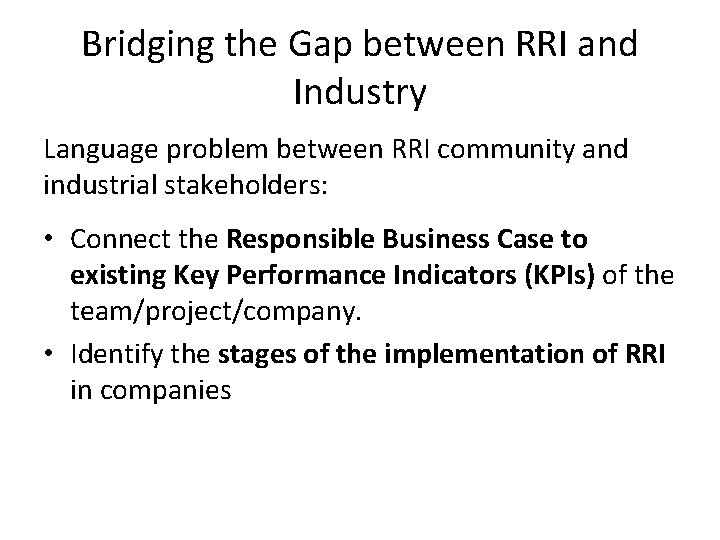 Bridging the Gap between RRI and Industry

Language problem between RRI community and industrial stakeholders:

• Connect the Responsible Business Case to existing Key Performance Indicators (KPIs) of the team/project/company.
• Identify the stages of the implementation of RRI in companies